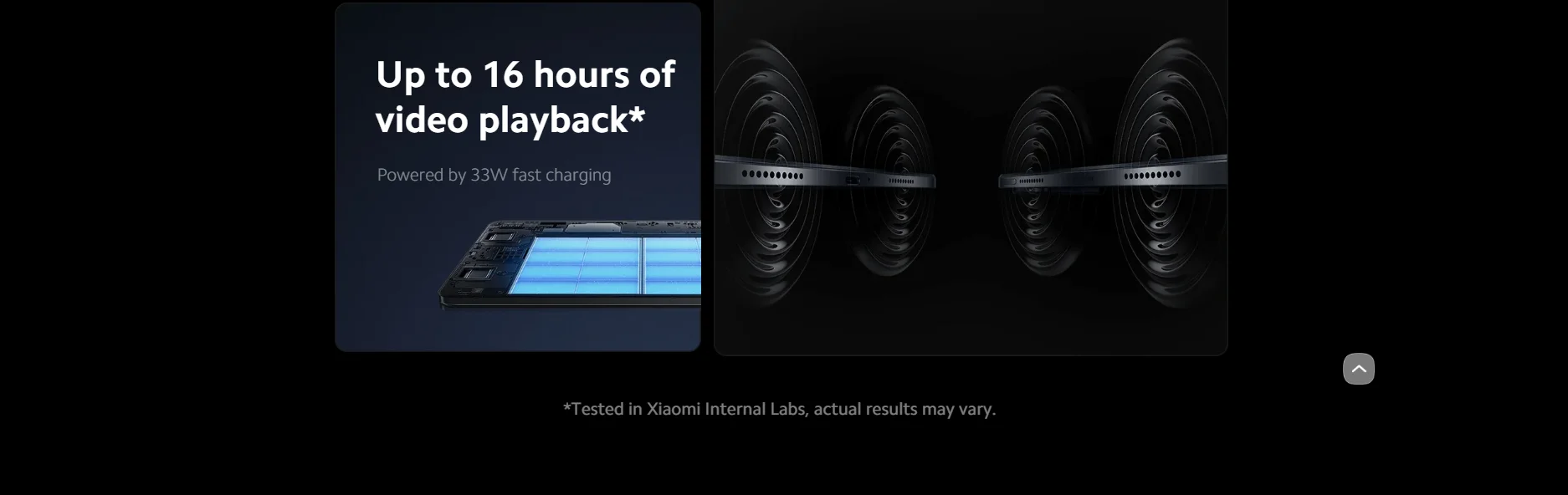 Up to 16 hours of video playback*

Powered by 33W fast charging

*Tested in Xiaomi Internal Labs, actual results may vary.